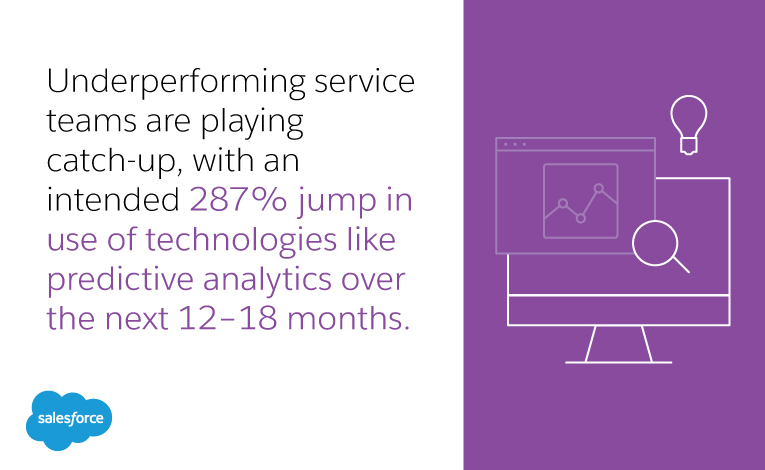 Underperforming service teams are playing catch-up, with an intended 287% jump in use of technologies like predictive analytics over the next 12–18 months.

salesforce